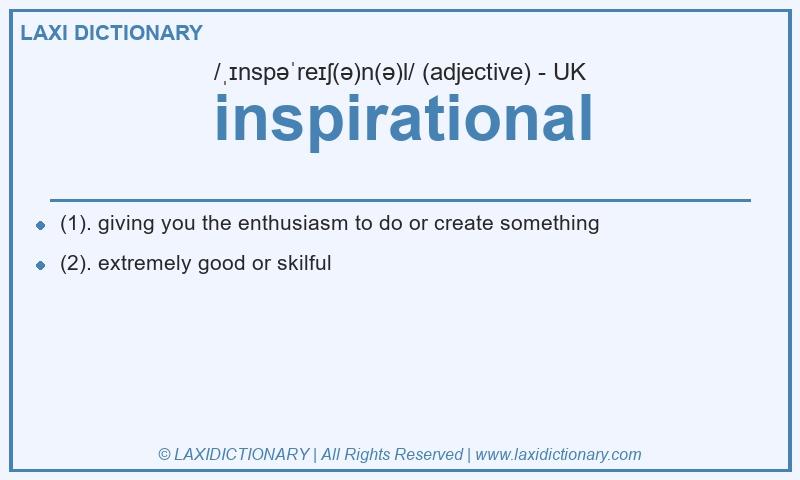 LAXI DICTIONARY

/ˌɪnspəˈreɪʃ(ə)n(ə)l/ (adjective) - UK

inspirational

- (1). giving you the enthusiasm to do or create something
- (2). extremely good or skilful

© LAXIDICTIONARY | All Rights Reserved | www.laxidictionary.com